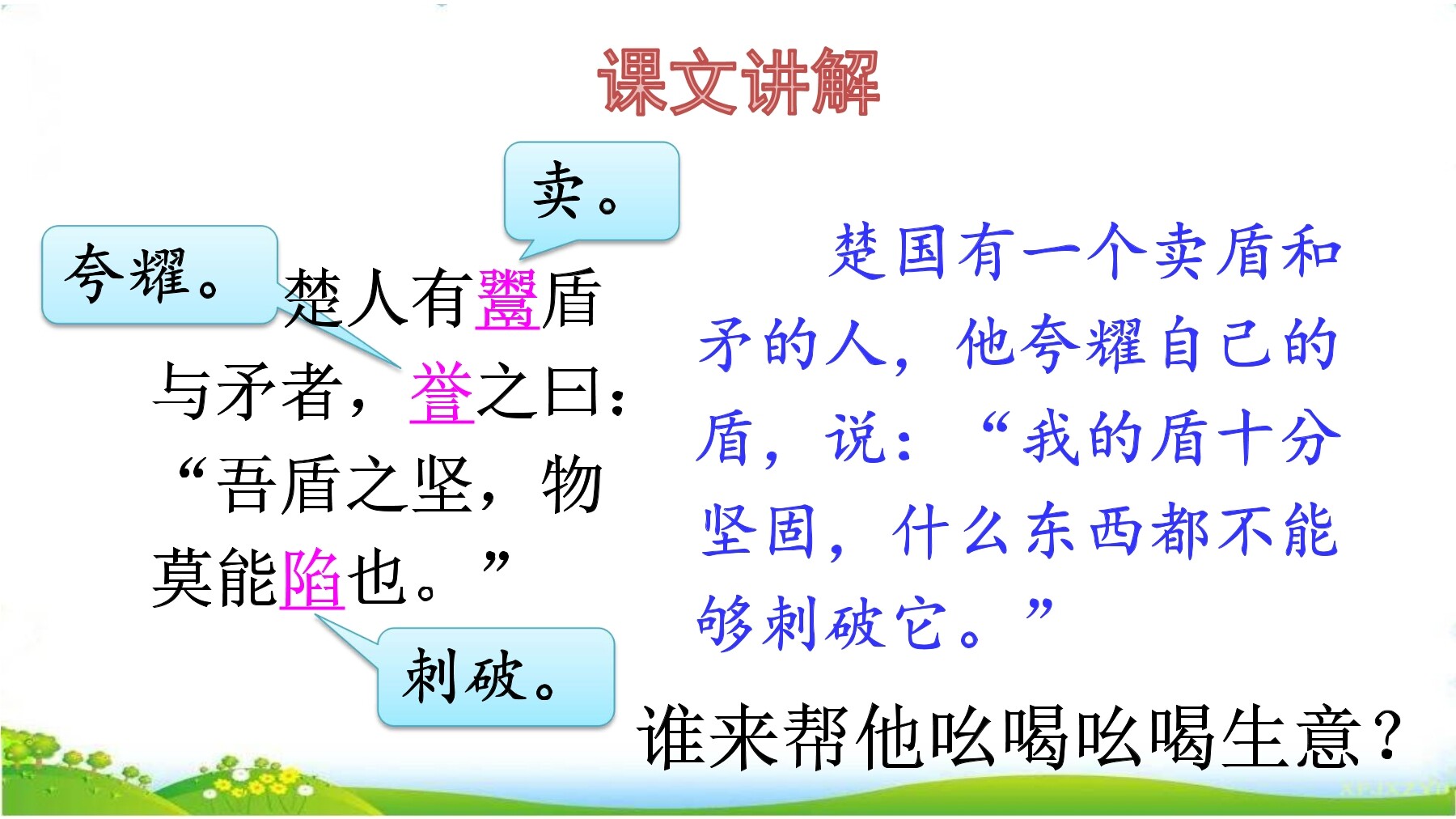 课文讲解

卖。

夸耀。

楚人有鬻盾与矛者，誉之曰：“吾盾之坚，物莫能陷也。”

刺破。

楚国有一个卖盾和矛的人，他夸耀自己的盾，说：“我的盾十分坚固，什么东西都不能够刺破它。”

谁来帮他吆喝吆喝生意？